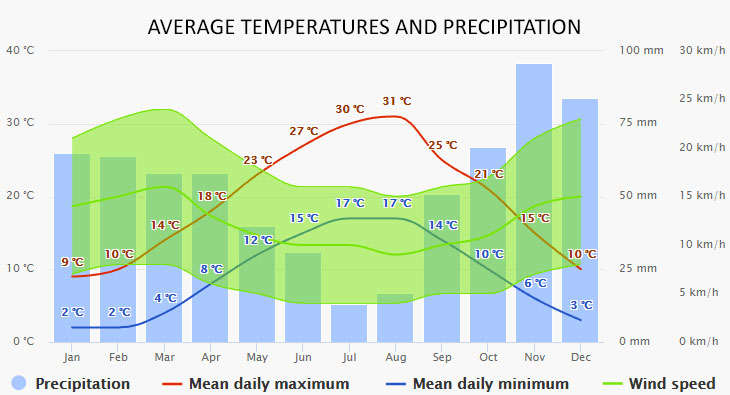 AVERAGE TEMPERATURES AND PRECIPITATION

40 °C
30 °C
20 °C
10 °C
0 °C

100 mm
75 mm
50 mm
25 mm
0 mm

30 km/h
25 km/h
20 km/h
15 km/h
10 km/h
5 km/h
0 km/h

9 °C 10 °C 14 °C 18 °C 23 °C 27 °C 30 °C 31 °C 25 °C 21 °C 15 °C 10 °C

2 °C 2 °C 4 °C 8 °C 12 °C 15 °C 17 °C 17 °C 14 °C 10 °C 6 °C 3 °C

Jan Feb Mar Apr May Jun Jul Aug Sep Oct Nov Dec

Precipitation
Mean daily maximum
Mean daily minimum
Wind speed